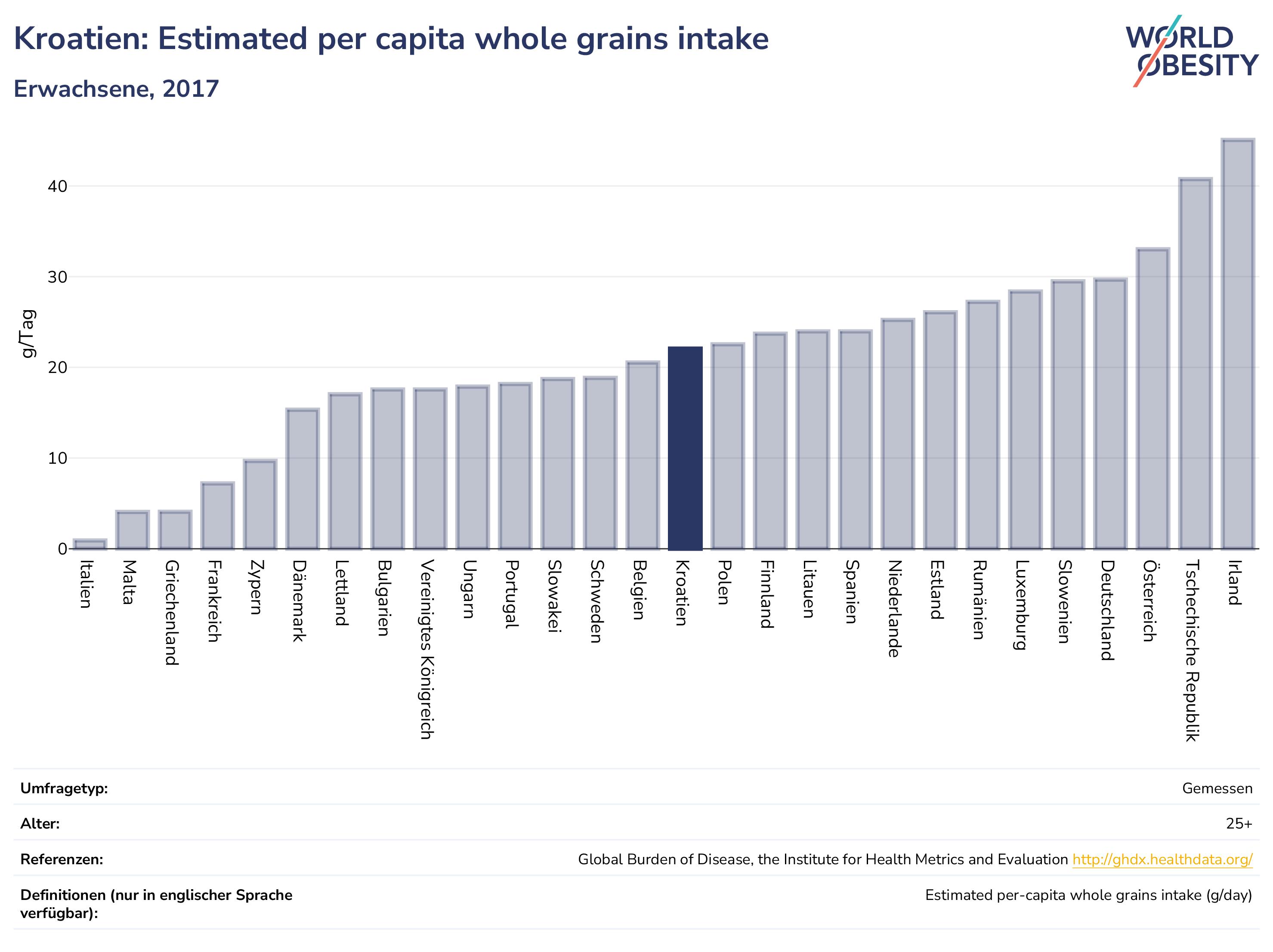 Kroatien: Estimated per capita whole grains intake

Erwachsene, 2017

WORLD OBESITY

g/Tag

40
30
20
10
0

Italien
Malta
Griechenland
Frankreich
Zypern
Dänemark
Lettland
Bulgarien
Vereinigtes Königreich
Ungarn
Portugal
Slowakei
Schweden
Belgien
Kroatien
Polen
Finnland
Litauen
Spanien
Niederlande
Estland
Rumänien
Luxemburg
Slowenien
Deutschland
Österreich
Tschechische Republik
Irland

| | |
|---|---|
| Umfragetyp: | Gemessen |
| Alter: | 25+ |
| Referenzen: | Global Burden of Disease, the Institute for Health Metrics and Evaluation http://ghdx.healthdata.org/ |
| Definitionen (nur in englischer Sprache verfügbar): | Estimated per-capita whole grains intake (g/day) |